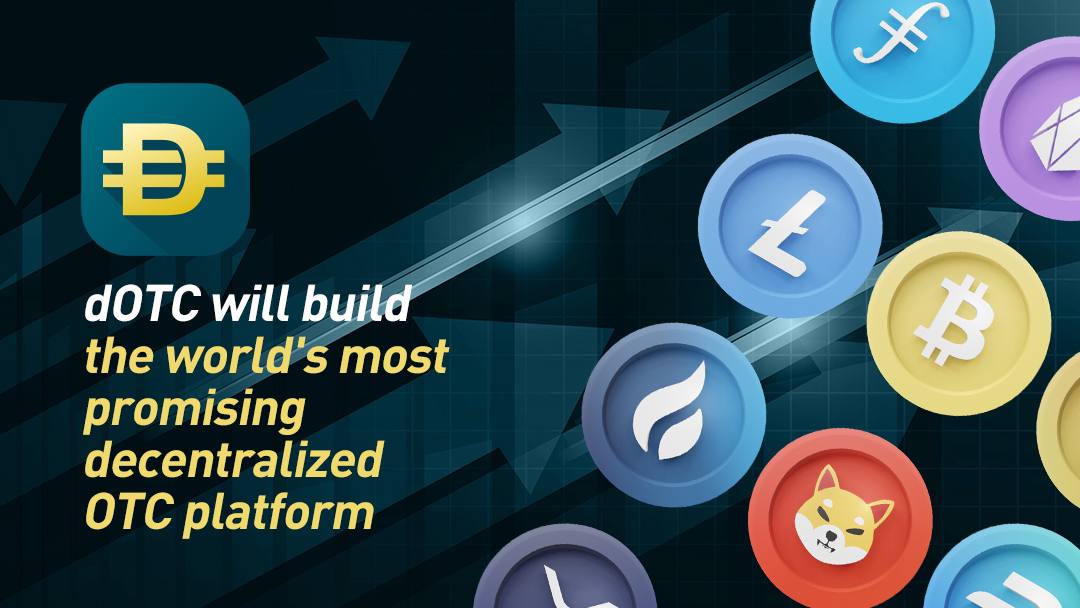 dOTC will build
the world's most
promising
decentralized
OTC platform